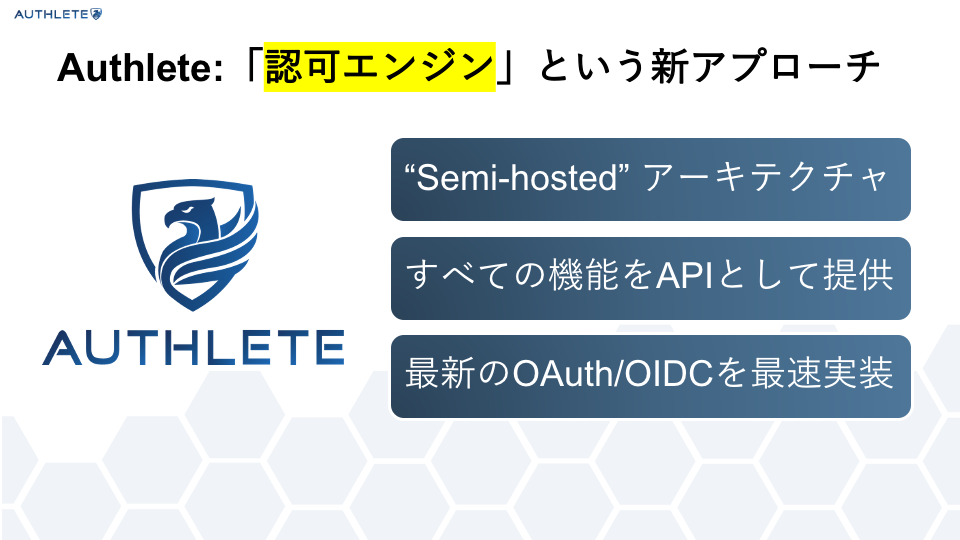 AUTHLETE

Authlete:「認可エンジン」という新アプローチ

AUTHLETE

“Semi-hosted” アーキテクチャ

すべての機能をAPIとして提供

最新のOAuth/OIDCを最速実装